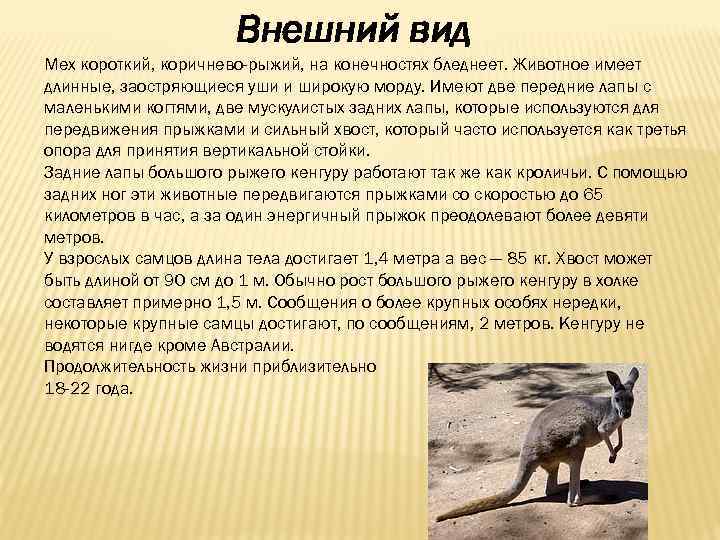 Внешний вид

Мех короткий, коричнево-рыжий, на конечностях бледнеет. Животное имеет длинные, заостряющиеся уши и широкую морду. Имеют две передние лапы с маленькими когтями, две мускулистых задних лапы, которые используются для передвижения прыжками и сильный хвост, который часто используется как третья опора для принятия вертикальной стойки.
Задние лапы большого рыжего кенгуру работают так же как кроличьи. С помощью задних ног эти животные передвигаются прыжками со скоростью до 65 километров в час, а за один энергичный прыжок преодолевают более девяти метров.
У взрослых самцов длина тела достигает 1,4 метра а вес — 85 кг. Хвост может быть длиной от 90 см до 1 м. Обычно рост большого рыжего кенгуру в холке составляет примерно 1,5 м. Сообщения о более крупных особях нередки, некоторые крупные самцы достигают, по сообщениям, 2 метров. Кенгуру не водятся нигде кроме Австралии.
Продолжительность жизни приблизительно 18-22 года.